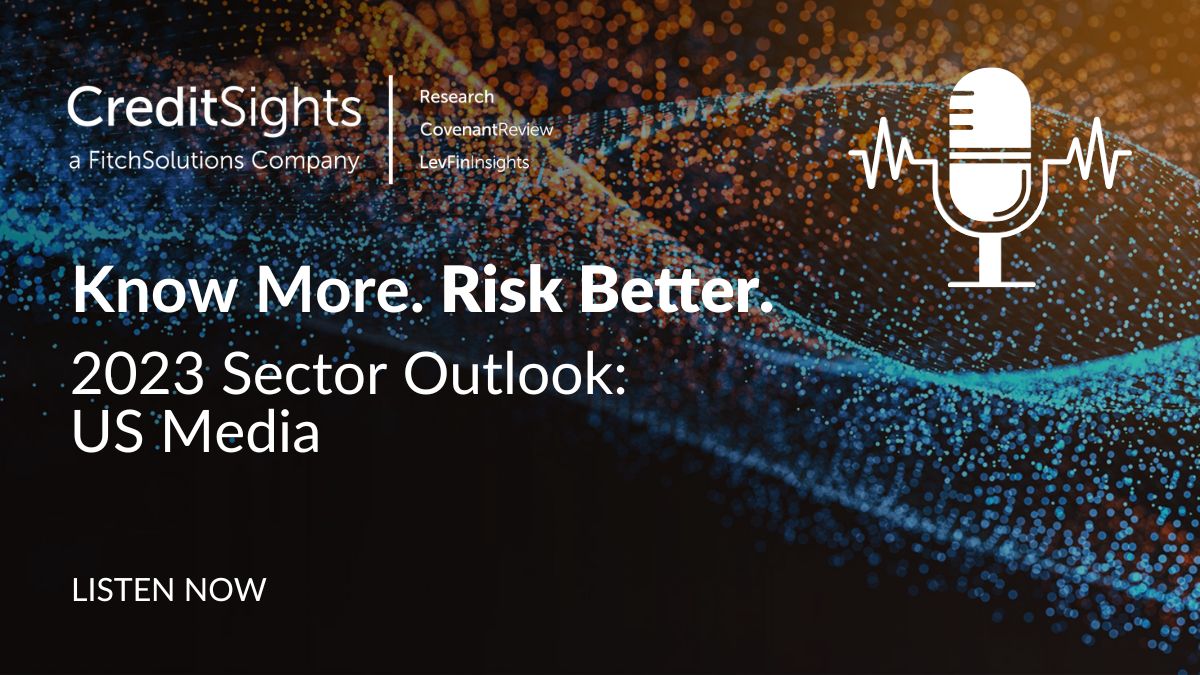 CreditSights
a FitchSolutions Company

Research
CovenantReview
LevFinInsights

Know More. Risk Better.

2023 Sector Outlook: US Media

LISTEN NOW